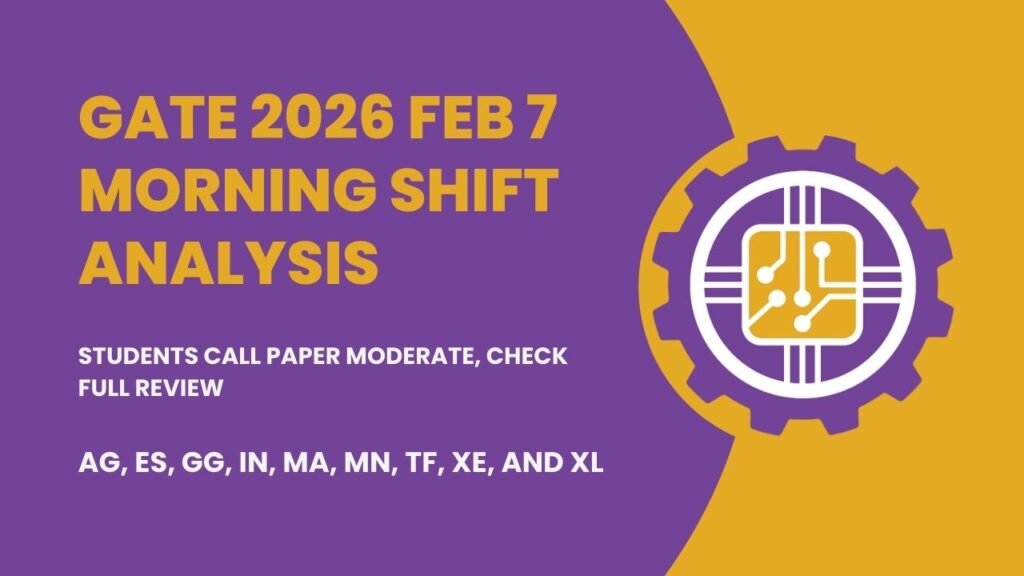 GATE 2026 FEB 7 MORNING SHIFT ANALYSIS

STUDENTS CALL PAPER MODERATE, CHECK FULL REVIEW

AG, ES, GG, IN, MA, MN, TF, XE, AND XL